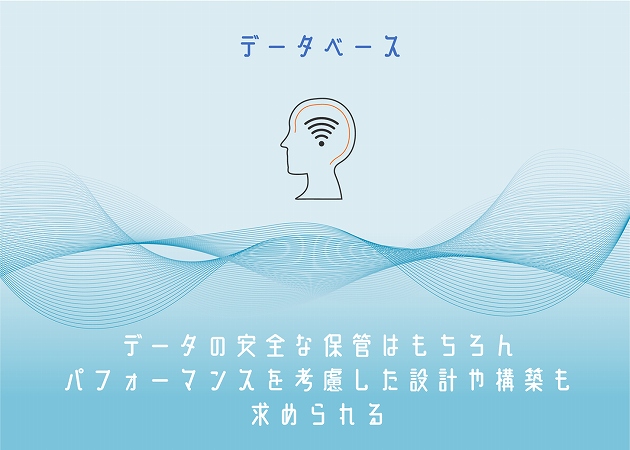 データベース

データの安全な保管はもちろん
パフォーマンスを考慮した設計や構築も
求められる